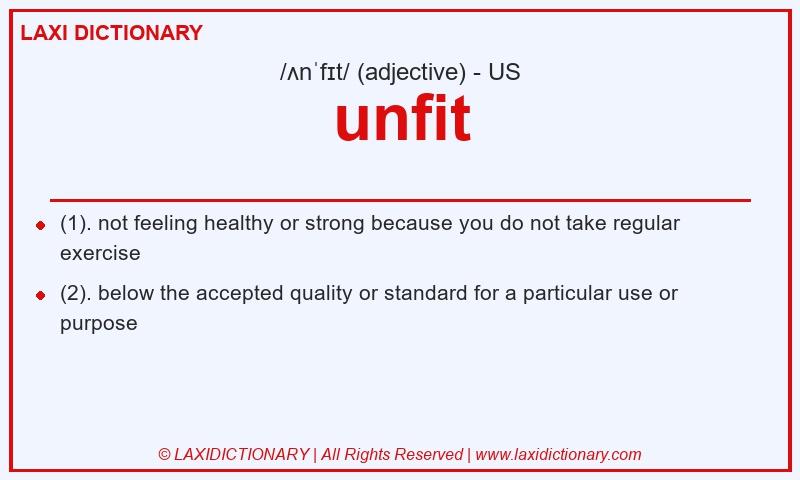 LAXI DICTIONARY

/ʌnˈfɪt/ (adjective) - US

unfit

(1). not feeling healthy or strong because you do not take regular exercise

(2). below the accepted quality or standard for a particular use or purpose

© LAXIDICTIONARY | All Rights Reserved | www.laxidictionary.com